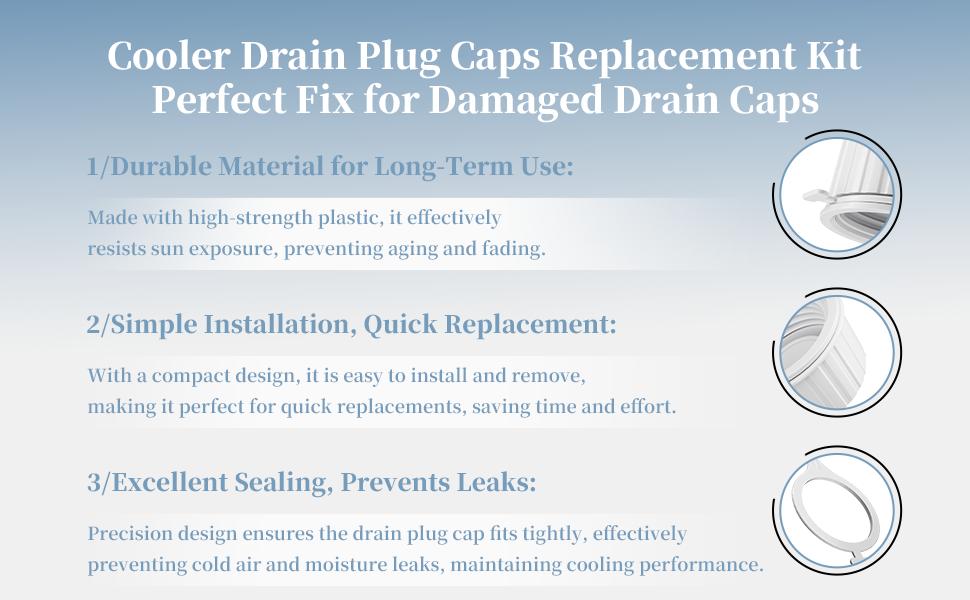 Cooler Drain Plug Caps Replacement Kit
Perfect Fix for Damaged Drain Caps

1/Durable Material for Long-Term Use:

Made with high-strength plastic, it effectively resists sun exposure, preventing aging and fading.

2/Simple Installation, Quick Replacement:

With a compact design, it is easy to install and remove, making it perfect for quick replacements, saving time and effort.

3/Excellent Sealing, Prevents Leaks:

Precision design ensures the drain plug cap fits tightly, effectively preventing cold air and moisture leaks, maintaining cooling performance.